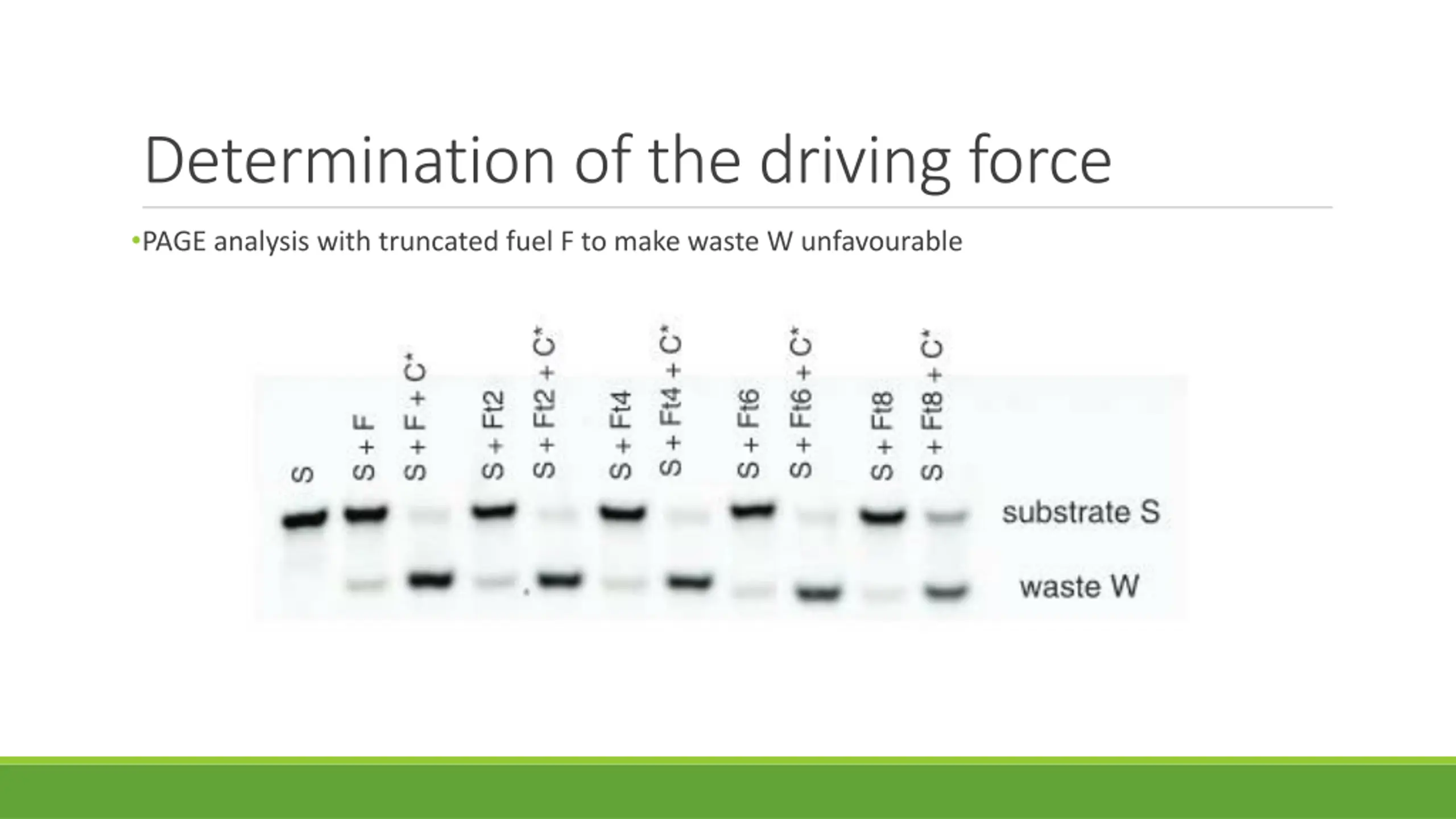 Determination of the driving force

•PAGE analysis with truncated fuel F to make waste W unfavourable

S

S + F

S + F + C*

S + Ft2

S + Ft2 + C*

S + Ft4

S + Ft4 + C*

S + Ft6

S + Ft6 + C*

S + Ft8

S + Ft8 + C*

substrate S

waste W